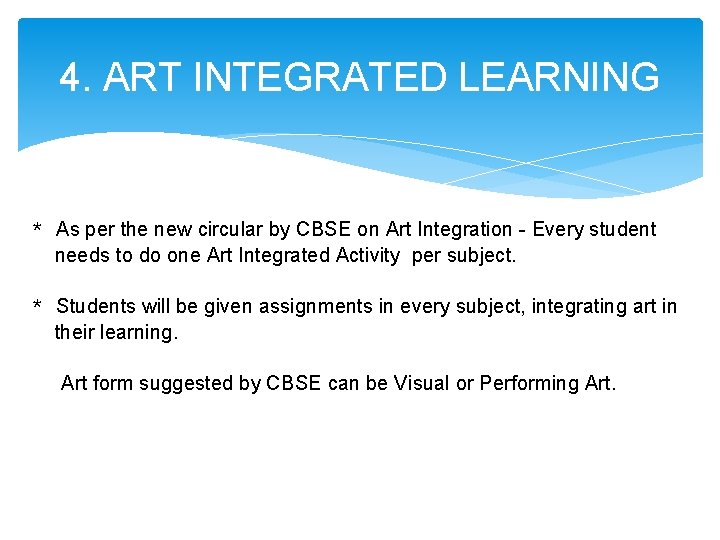 4. ART INTEGRATED LEARNING

* As per the new circular by CBSE on Art Integration - Every student needs to do one Art Integrated Activity per subject.

* Students will be given assignments in every subject, integrating art in their learning.

Art form suggested by CBSE can be Visual or Performing Art.